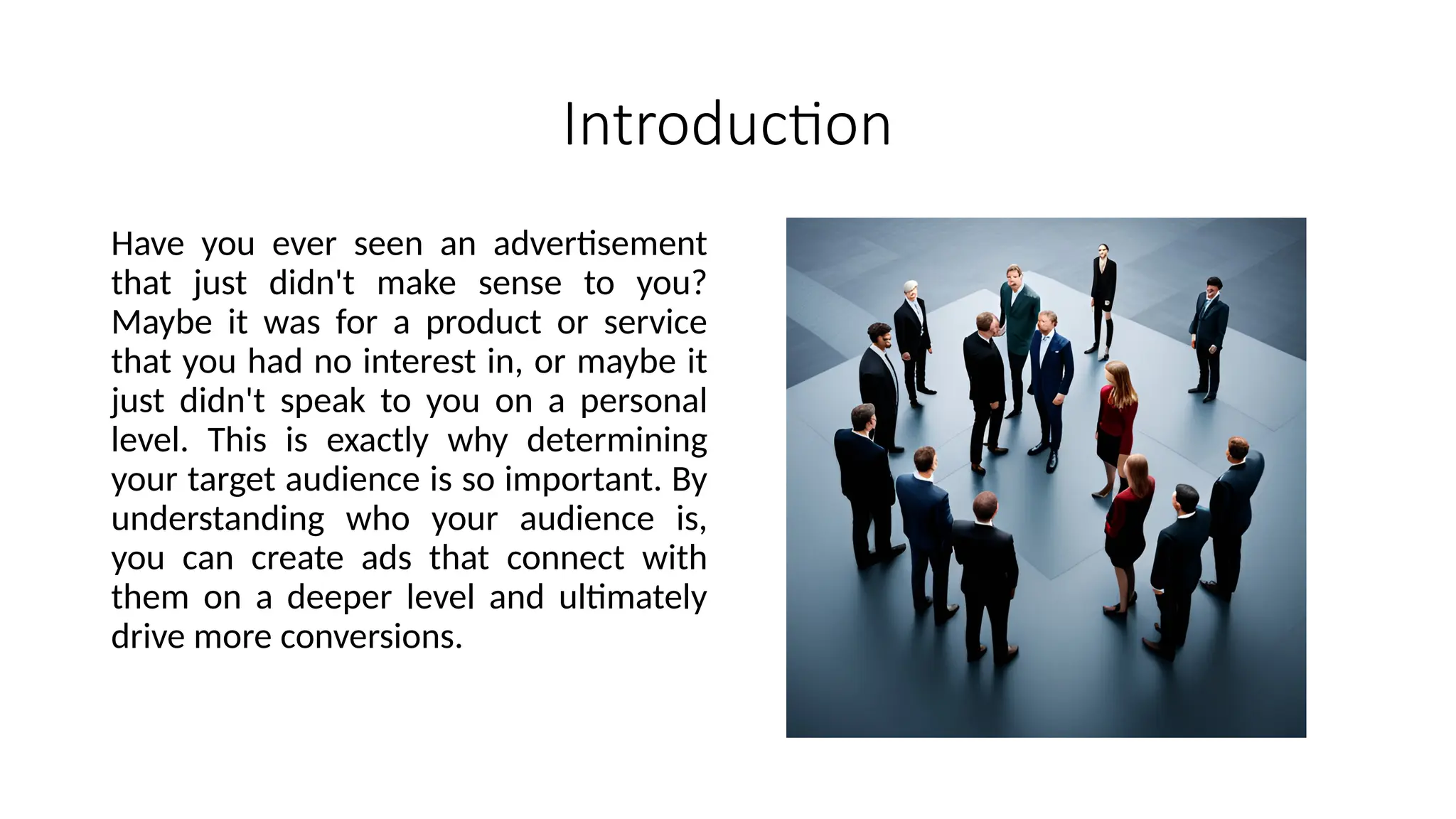 Introduction

Have you ever seen an advertisement that just didn't make sense to you? Maybe it was for a product or service that you had no interest in, or maybe it just didn't speak to you on a personal level. This is exactly why determining your target audience is so important. By understanding who your audience is, you can create ads that connect with them on a deeper level and ultimately drive more conversions.